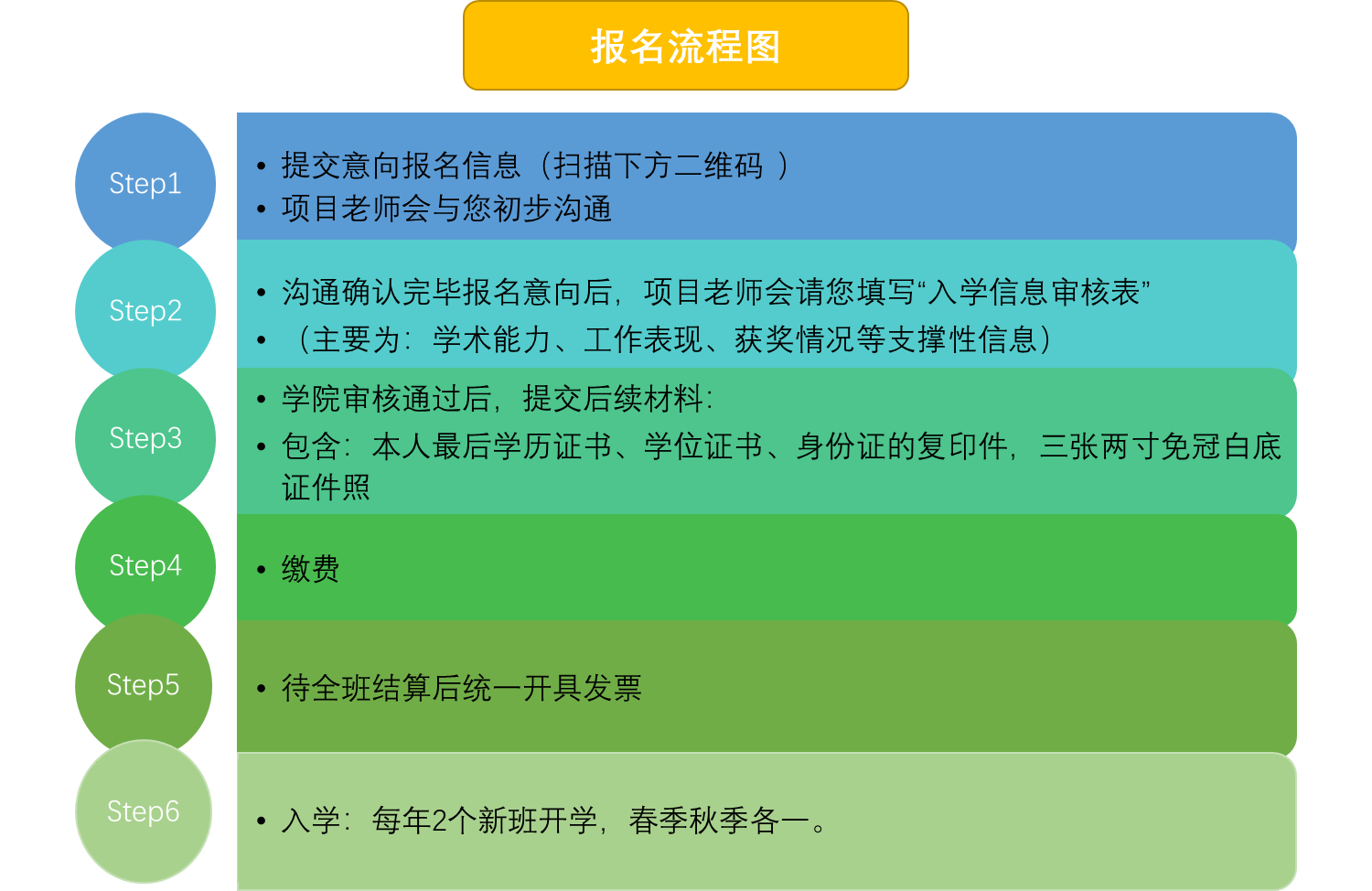 报名流程图

Step1
• 提交意向报名信息（扫描下方二维码 ）
• 项目老师会与您初步沟通

Step2
• 沟通确认完毕报名意向后，项目老师会请您填写“入学信息审核表”
• （主要为：学术能力、工作表现、获奖情况等支撑性信息）

Step3
• 学院审核通过后，提交后续材料：
• 包含：本人最后学历证书、学位证书、身份证的复印件，三张两寸免冠白底证件照

Step4
• 缴费

Step5
• 待全班结算后统一开具发票

Step6
• 入学：每年2个新班开学，春季秋季各一。